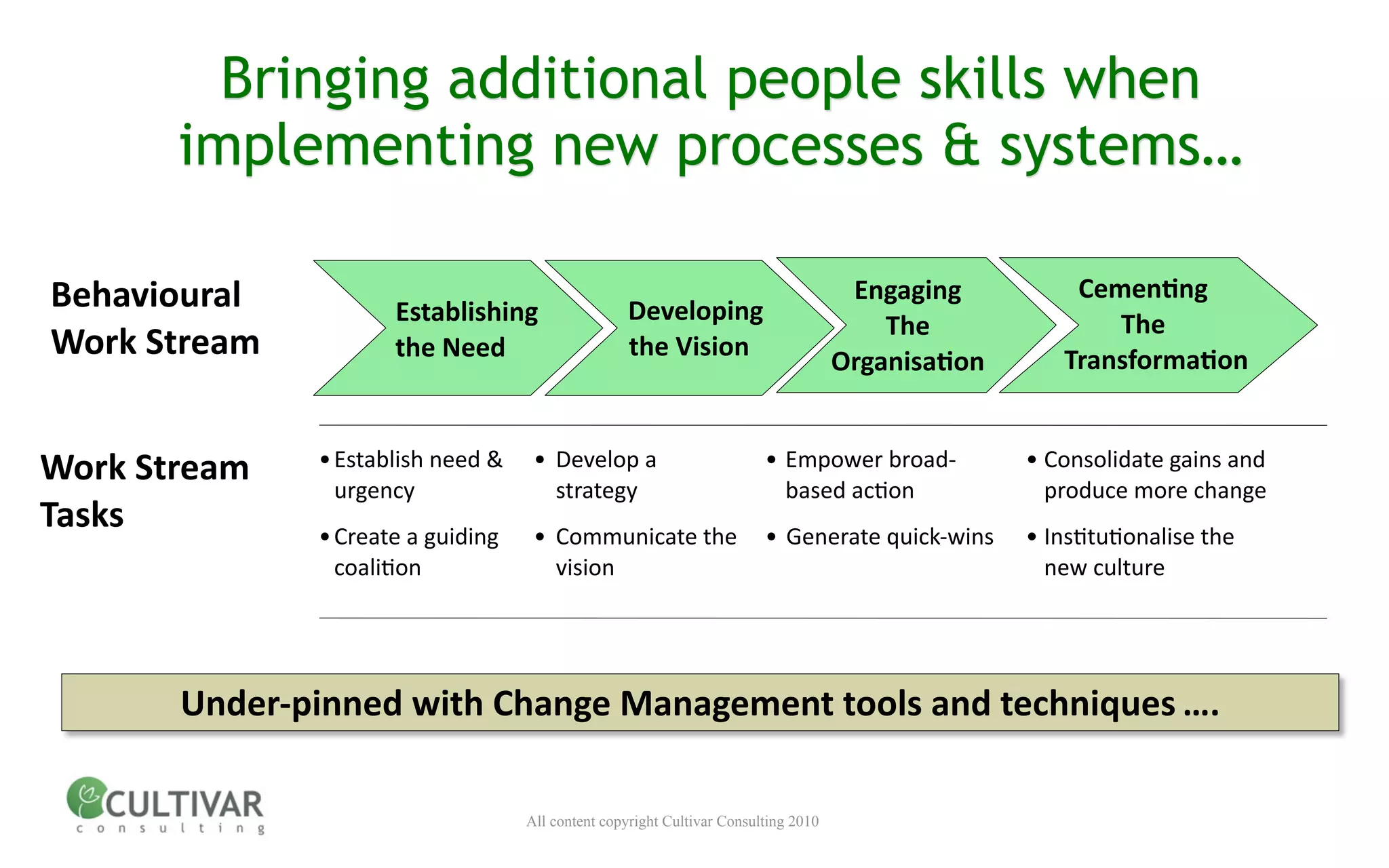 Bringing additional people skills when implementing new processes & systems…

Behavioural Work Stream

Establishing the Need

Developing the Vision

Engaging The Organisation

Cementing The Transformation

Work Stream Tasks

• Establish need & urgency
• Create a guiding coalition

• Develop a strategy
• Communicate the vision

• Empower broad-based action
• Generate quick-wins

• Consolidate gains and produce more change
• Institutionalise the new culture

Under-pinned with Change Management tools and techniques ….

CULTIVAR
consulting

All content copyright Cultivar Consulting 2010